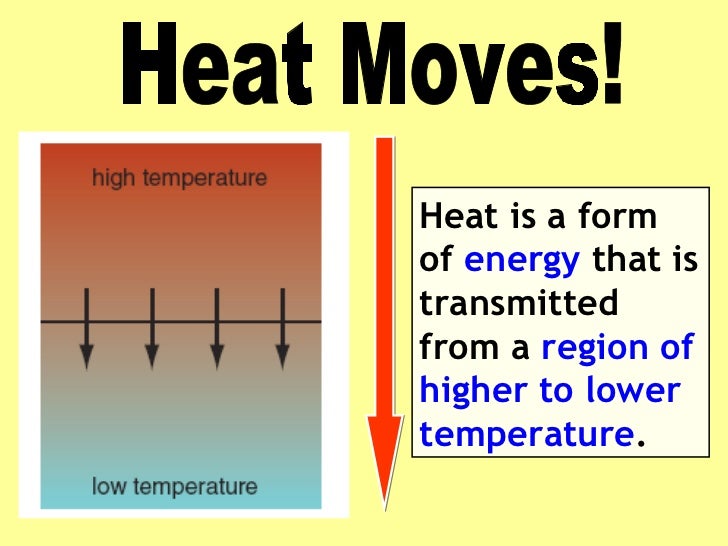 Heat Moves!

high temperature

low temperature

Heat is a form of energy that is transmitted from a region of higher to lower temperature.